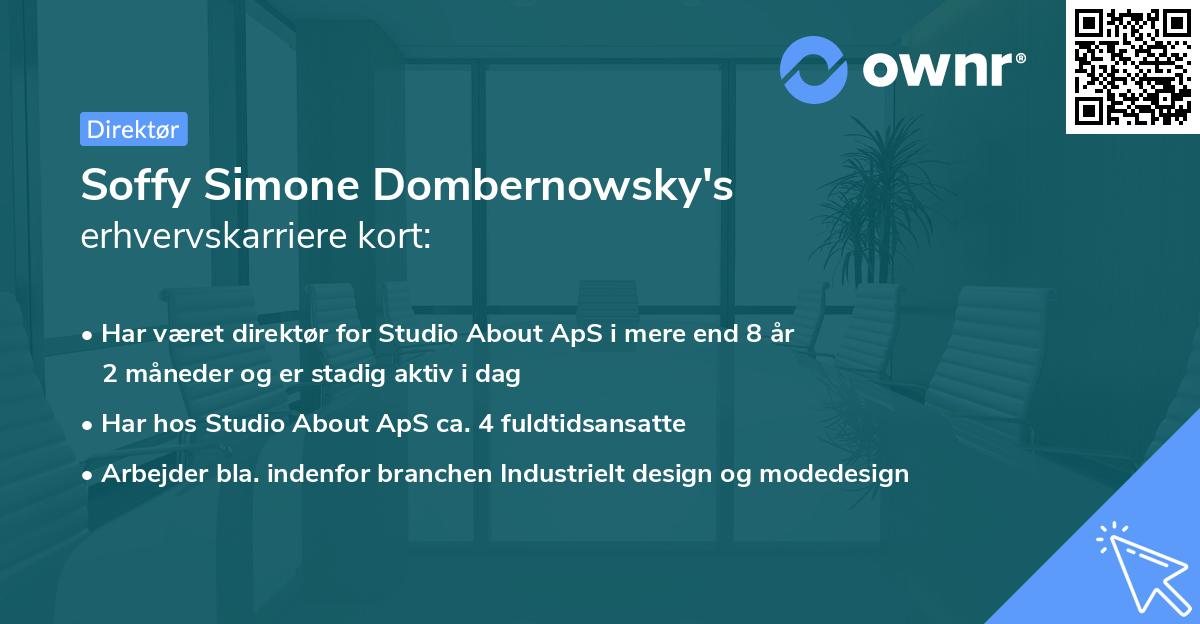 ownr®

Direktør

Soffy Simone Dombernowsky's erhvervskarriere kort:

• Har været direktør for Studio About ApS i mere end 8 år 2 måneder og er stadig aktiv i dag

• Har hos Studio About ApS ca. 4 fuldtidsansatte

• Arbejder bla. indenfor branchen Industrielt design og modedesign